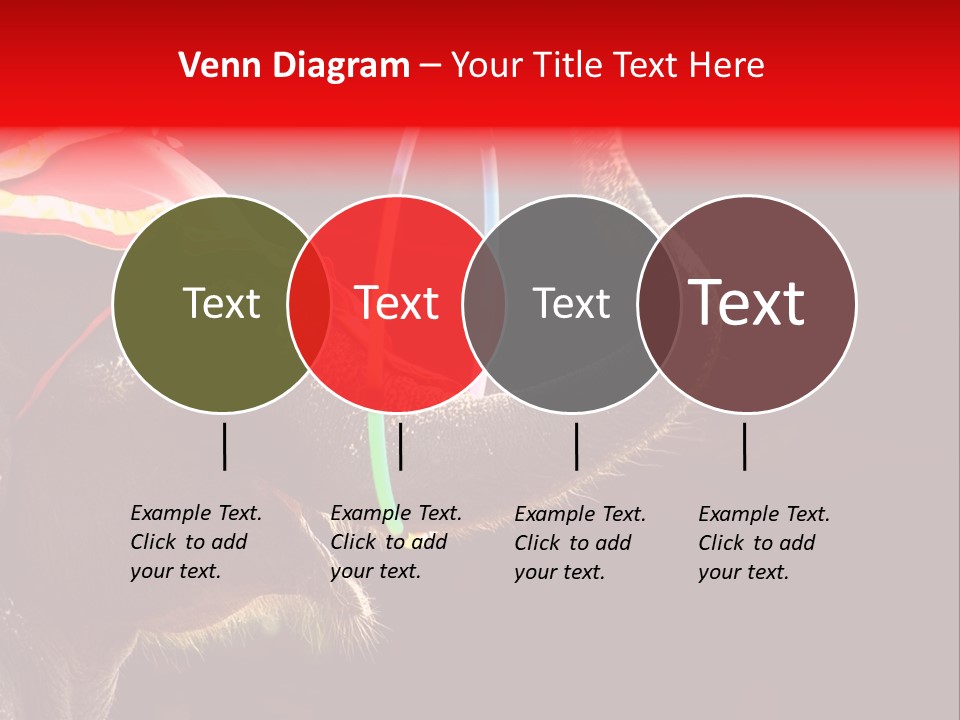 Venn Diagram – Your Title Text Here

Text

Text

Text

Text

Example Text. Click to add your text.

Example Text. Click to add your text.

Example Text. Click to add your text.

Example Text. Click to add your text.